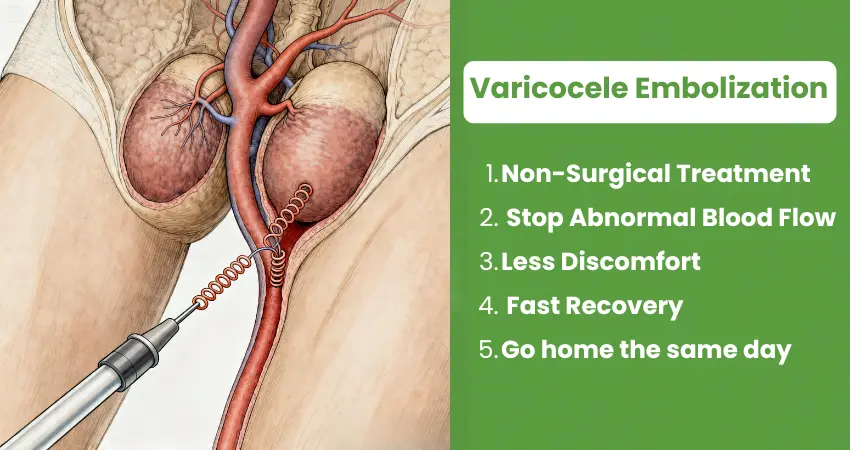 Varicocele Embolization

1. Non-Surgical Treatment
2. Stop Abnormal Blood Flow
3. Less Discomfort
4. Fast Recovery
5. Go home the same day